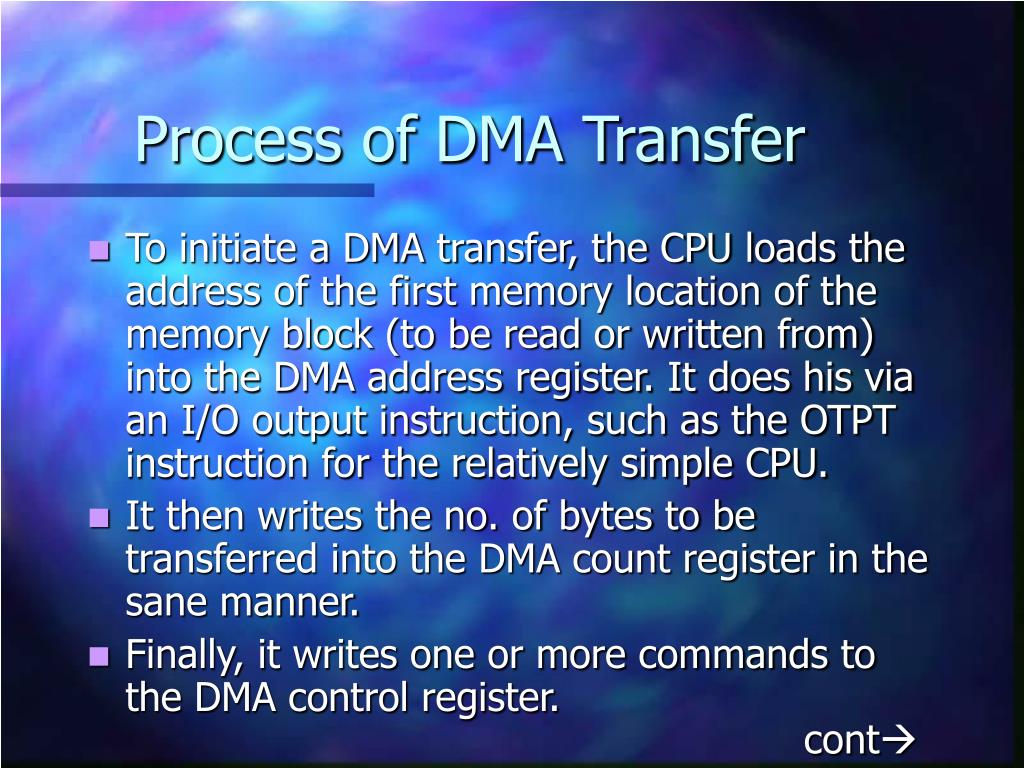 Process of DMA Transfer

- To initiate a DMA transfer, the CPU loads the address of the first memory location of the memory block (to be read or written from) into the DMA address register. It does his via an I/O output instruction, such as the OTPT instruction for the relatively simple CPU.
- It then writes the no. of bytes to be transferred into the DMA count register in the sane manner.
- Finally, it writes one or more commands to the DMA control register.

cont→